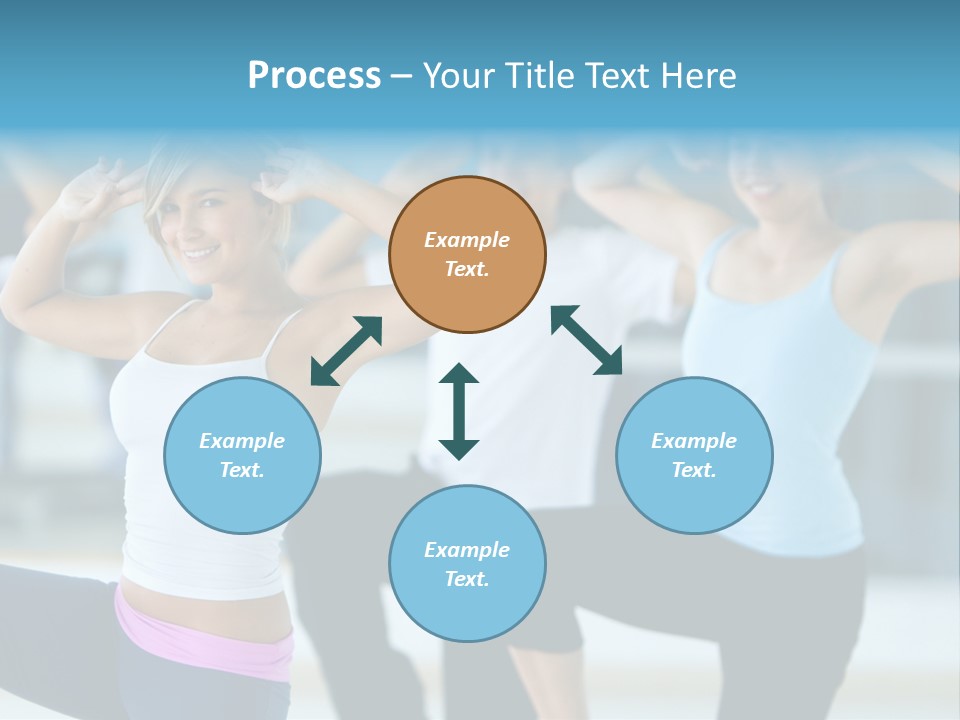 Process – Your Title Text Here

Example Text.

Example Text.

Example Text.

Example Text.